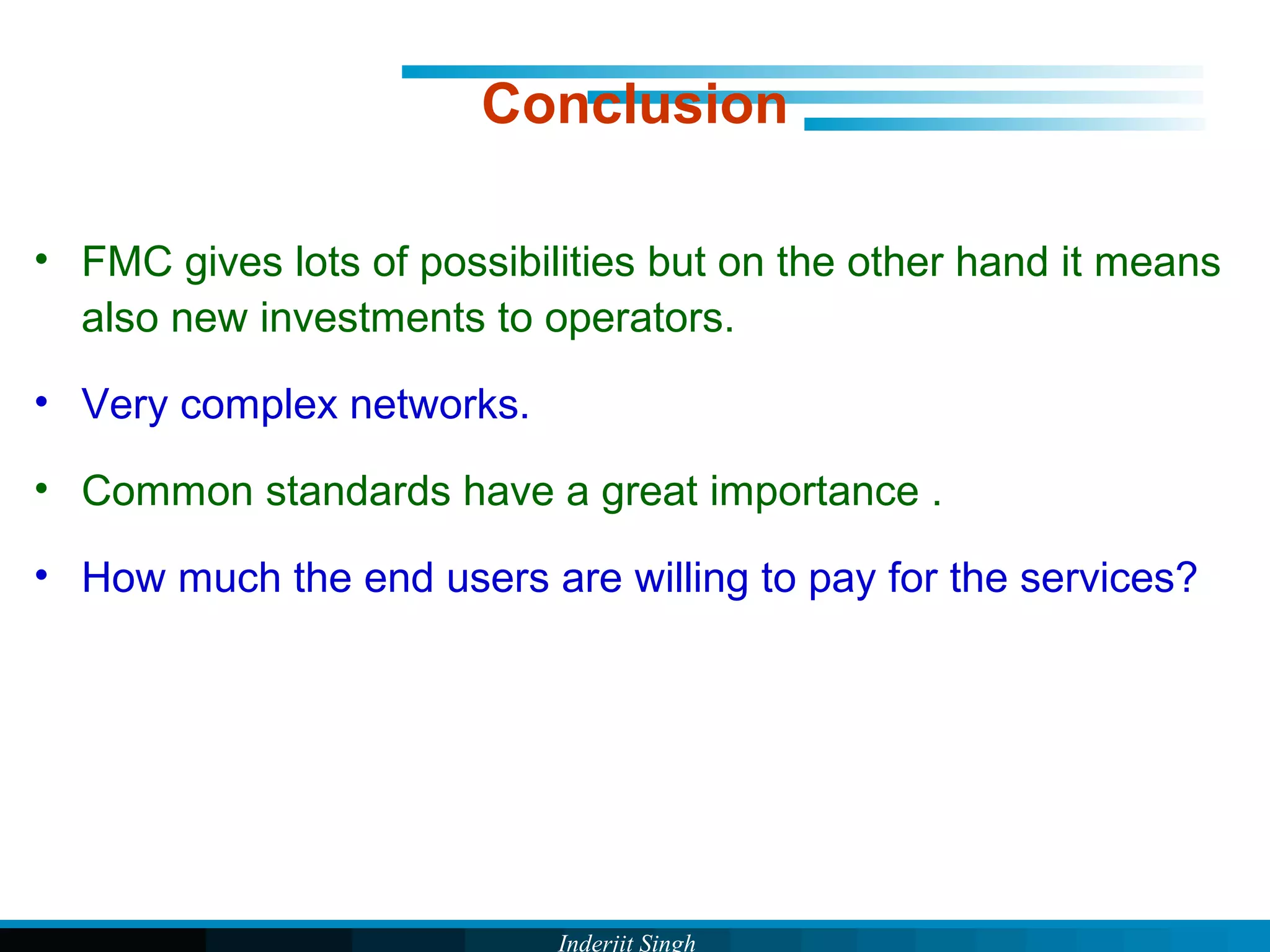 Conclusion

• FMC gives lots of possibilities but on the other hand it means also new investments to operators.

• Very complex networks.

• Common standards have a great importance .

• How much the end users are willing to pay for the services?

Inderjit Singh